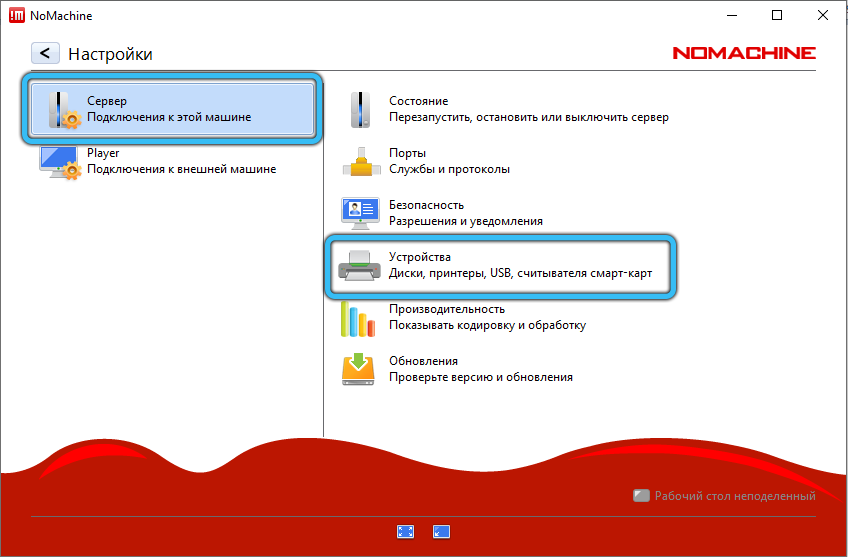 NoMachine

Настройки

NOMACHINE

Сервер
Подключения к этой машине

Player
Подключения к внешней машине

Состояние
Перезапустить, остановить или выключить сервер

Порты
Службы и протоколы

Безопасность
Разрешения и уведомления

Устройства
Диски, принтеры, USB, считывателя смарт-карт

Производительность
Показывать кодировку и обработку

Обновления
Проверьте версию и обновления

Рабочий стол неподеленный